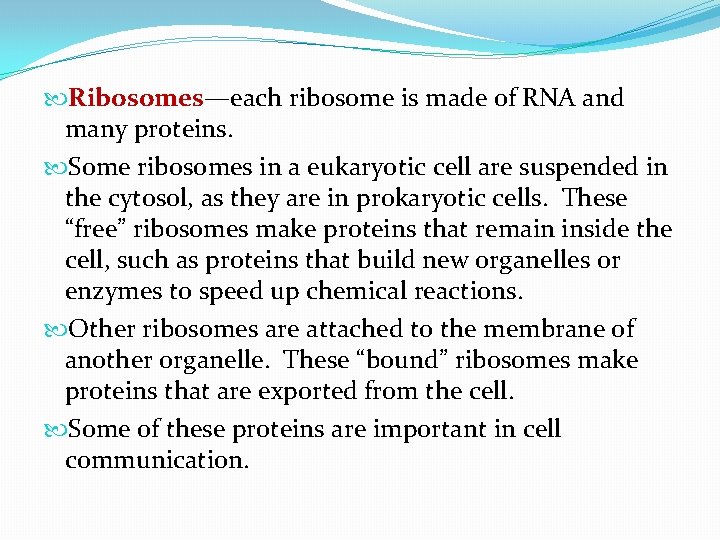 Ribosomes—each ribosome is made of RNA and many proteins.

Some ribosomes in a eukaryotic cell are suspended in the cytosol, as they are in prokaryotic cells. These “free” ribosomes make proteins that remain inside the cell, such as proteins that build new organelles or enzymes to speed up chemical reactions.

Other ribosomes are attached to the membrane of another organelle. These “bound” ribosomes make proteins that are exported from the cell.

Some of these proteins are important in cell communication.